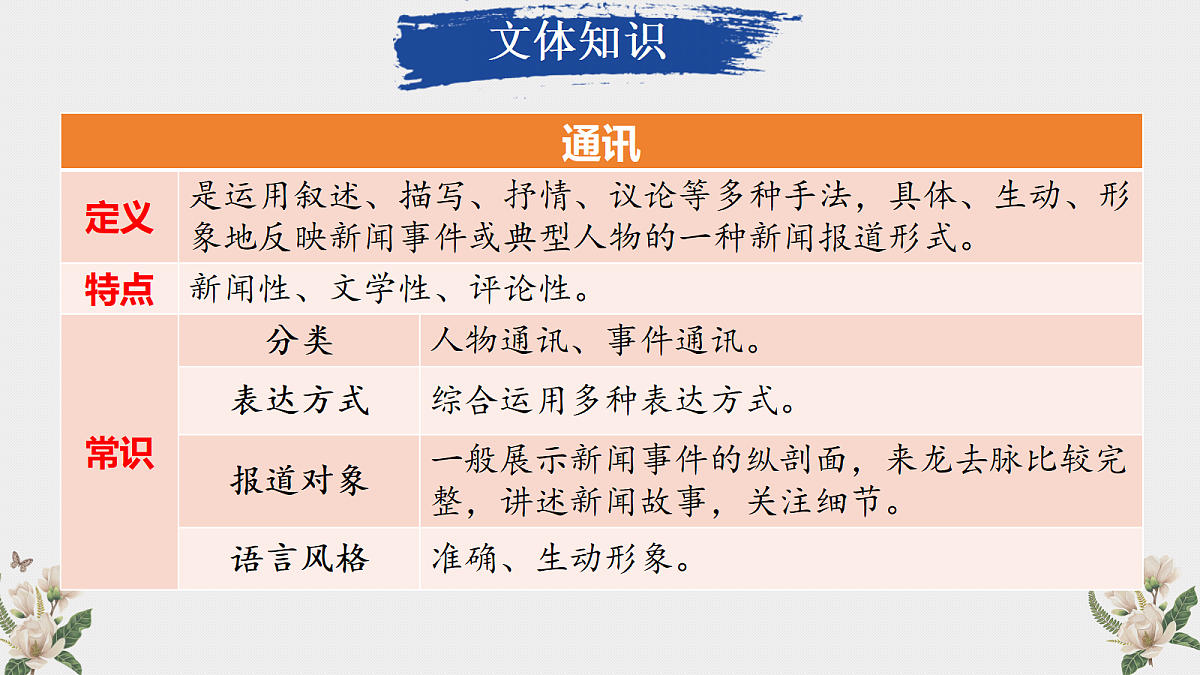 文体知识

| 通讯 | | |
|---|---|---|
| 定义 | 是运用叙述、描写、抒情、议论等多种手法，具体、生动、形象地反映新闻事件或典型人物的一种新闻报道形式。 | |
| 特点 | 新闻性、文学性、评论性。 | |
| 常识 | 分类 | 人物通讯、事件通讯。 |
| | 表达方式 | 综合运用多种表达方式。 |
| | 报道对象 | 一般展示新闻事件的纵剖面，来龙去脉比较完整，讲述新闻故事，关注细节。 |
| | 语言风格 | 准确、生动形象。 |